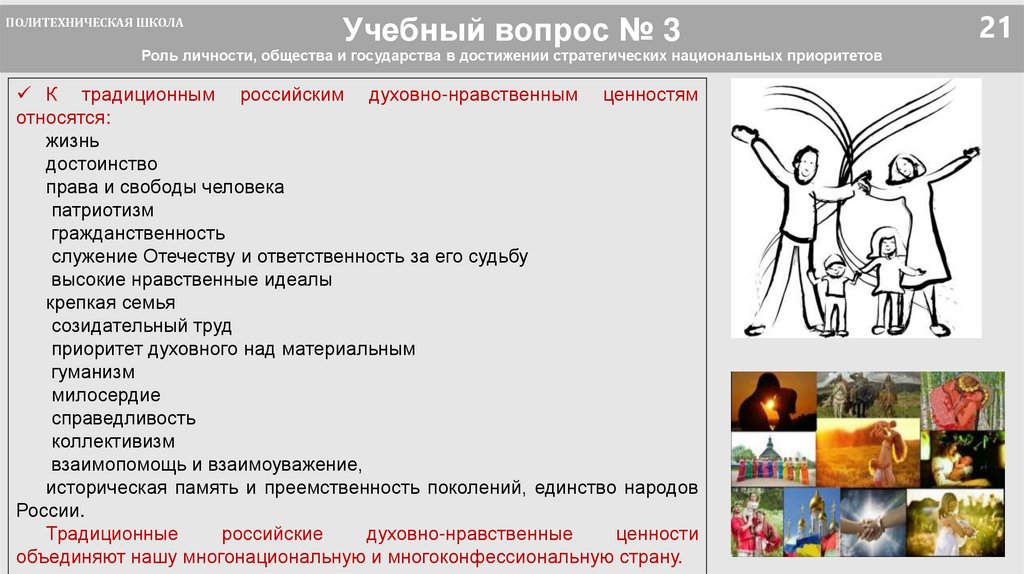 ПОЛИТЕХНИЧЕСКАЯ ШКОЛА

Учебный вопрос № 3

21

Роль личности, общества и государства в достижении стратегических национальных приоритетов

✓ К традиционным российским духовно-нравственным ценностям относятся:
жизнь
достоинство
права и свободы человека
патриотизм
гражданственность
служение Отечеству и ответственность за его судьбу
высокие нравственные идеалы
крепкая семья
созидательный труд
приоритет духовного над материальным
гуманизм
милосердие
справедливость
коллективизм
взаимопомощь и взаимоуважение,
историческая память и преемственность поколений, единство народов России.

Традиционные российские духовно-нравственные ценности объединяют нашу многонациональную и многоконфессиональную страну.